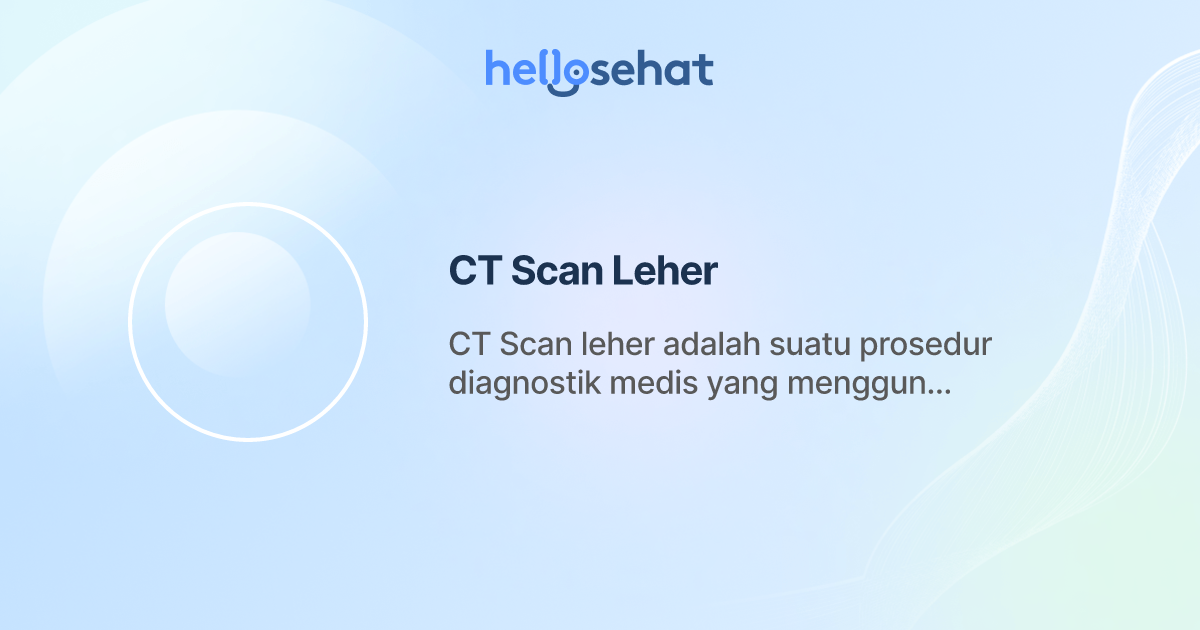 hellosehat

CT Scan Leher

CT Scan leher adalah suatu prosedur diagnostik medis yang menggun...